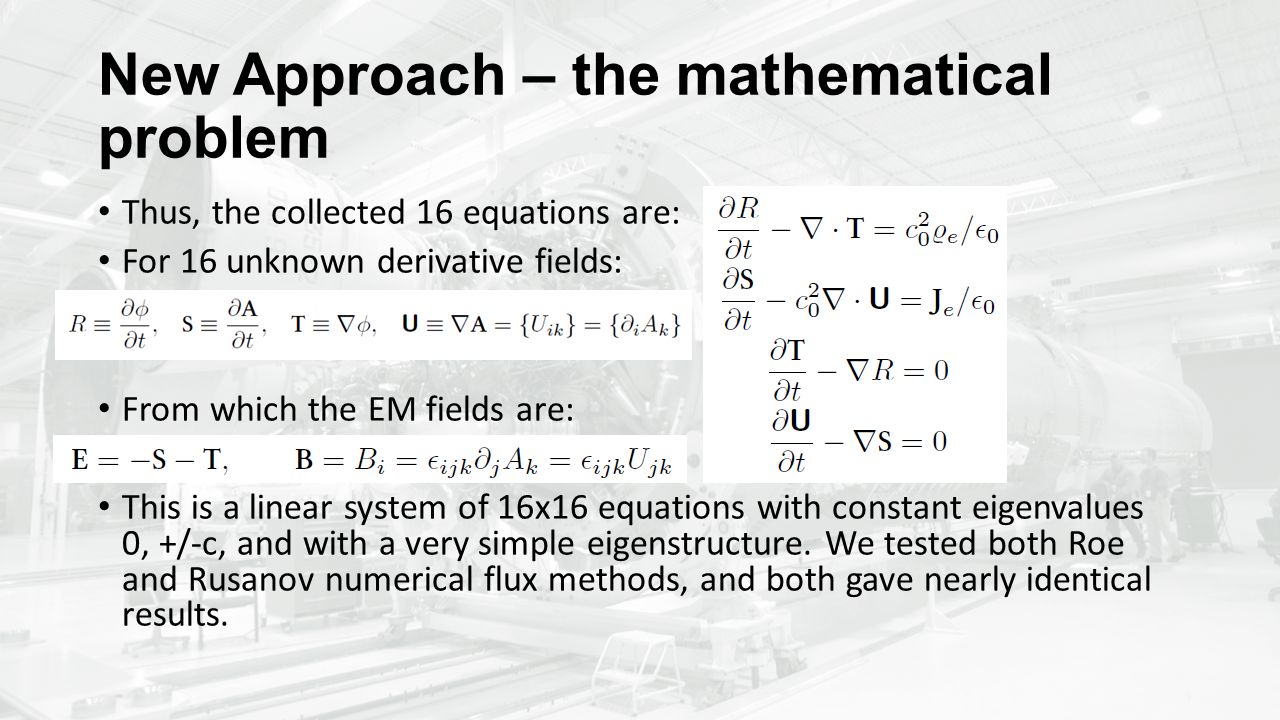 New Approach – the mathematical problem

• Thus, the collected 16 equations are:

$\frac{\partial R}{\partial t} - \nabla \cdot \mathbf{T} = c_0^2 \varrho_e / \epsilon_0$
$\frac{\partial \mathbf{S}}{\partial t} - c_0^2 \nabla \cdot \mathbf{U} = \mathbf{J}_e / \epsilon_0$
$\frac{\partial \mathbf{T}}{\partial t} - \nabla R = 0$
$\frac{\partial \mathbf{U}}{\partial t} - \nabla \mathbf{S} = 0$

• For 16 unknown derivative fields:

$R \equiv \frac{\partial \phi}{\partial t}, \quad \mathbf{S} \equiv \frac{\partial \mathbf{A}}{\partial t}, \quad \mathbf{T} \equiv \nabla \phi, \quad \mathbf{U} \equiv \nabla \mathbf{A} = \{U_{ik}\} = \{\partial_i A_k\}$

• From which the EM fields are:

$\mathbf{E} = -\mathbf{S} - \mathbf{T}, \qquad \mathbf{B} = B_i = \epsilon_{ijk} \partial_j A_k = \epsilon_{ijk} U_{jk}$

• This is a linear system of 16x16 equations with constant eigenvalues 0, +/-c, and with a very simple eigenstructure. We tested both Roe and Rusanov numerical flux methods, and both gave nearly identical results.